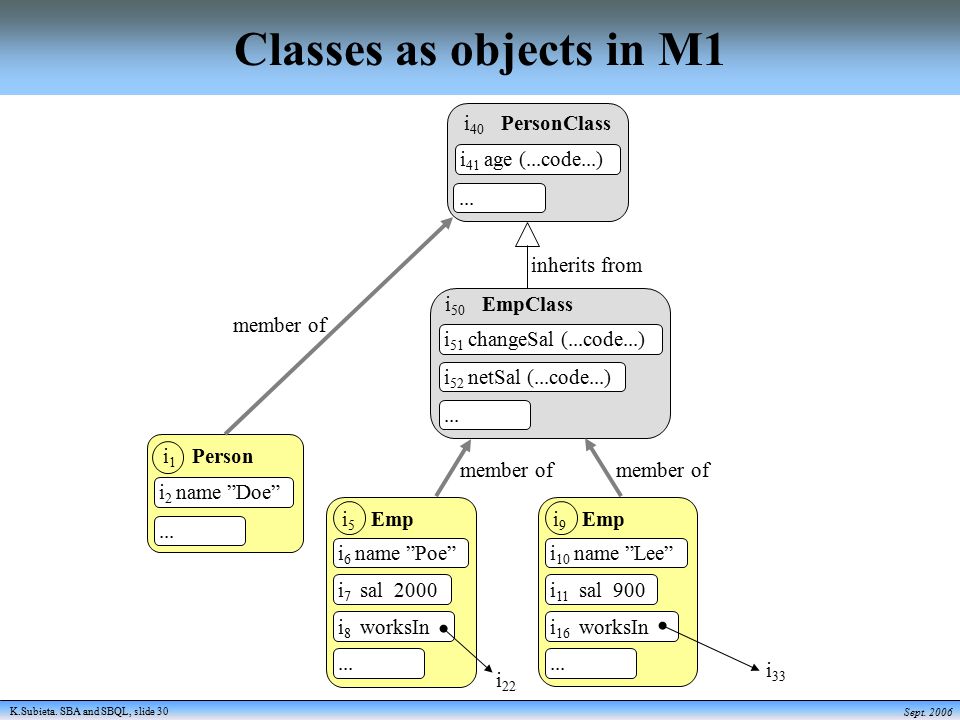 Classes as objects in M1

$i_{40}$ PersonClass

$i_{41}$ age (...code...)

...

inherits from

$i_{50}$ EmpClass

$i_{51}$ changeSal (...code...)

$i_{52}$ netSal (...code...)

...

member of

$i_1$ Person

$i_2$ name ”Doe”

...

member of

member of

$i_5$ Emp

$i_6$ name ”Poe”

$i_7$ sal 2000

$i_8$ worksIn

...

$i_{22}$

$i_9$ Emp

$i_{10}$ name ”Lee”

$i_{11}$ sal 900

$i_{16}$ worksIn

...

$i_{33}$

K.Subieta. SBA and SBQL, slide 30

Sept. 2006